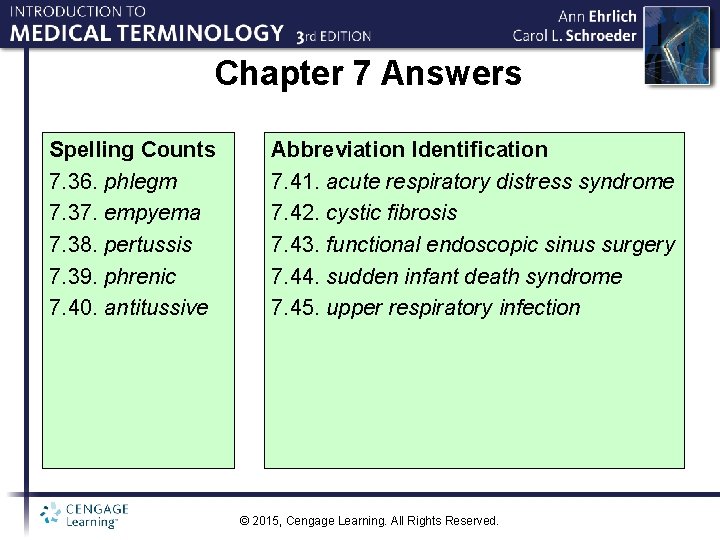 INTRODUCTION TO
MEDICAL TERMINOLOGY 3rd EDITION

Ann Ehrlich
Carol L. Schroeder

Chapter 7 Answers

Spelling Counts
7.36. phlegm
7.37. empyema
7.38. pertussis
7.39. phrenic
7.40. antitussive

Abbreviation Identification
7.41. acute respiratory distress syndrome
7.42. cystic fibrosis
7.43. functional endoscopic sinus surgery
7.44. sudden infant death syndrome
7.45. upper respiratory infection

CENGAGE
Learning™

© 2015, Cengage Learning. All Rights Reserved.